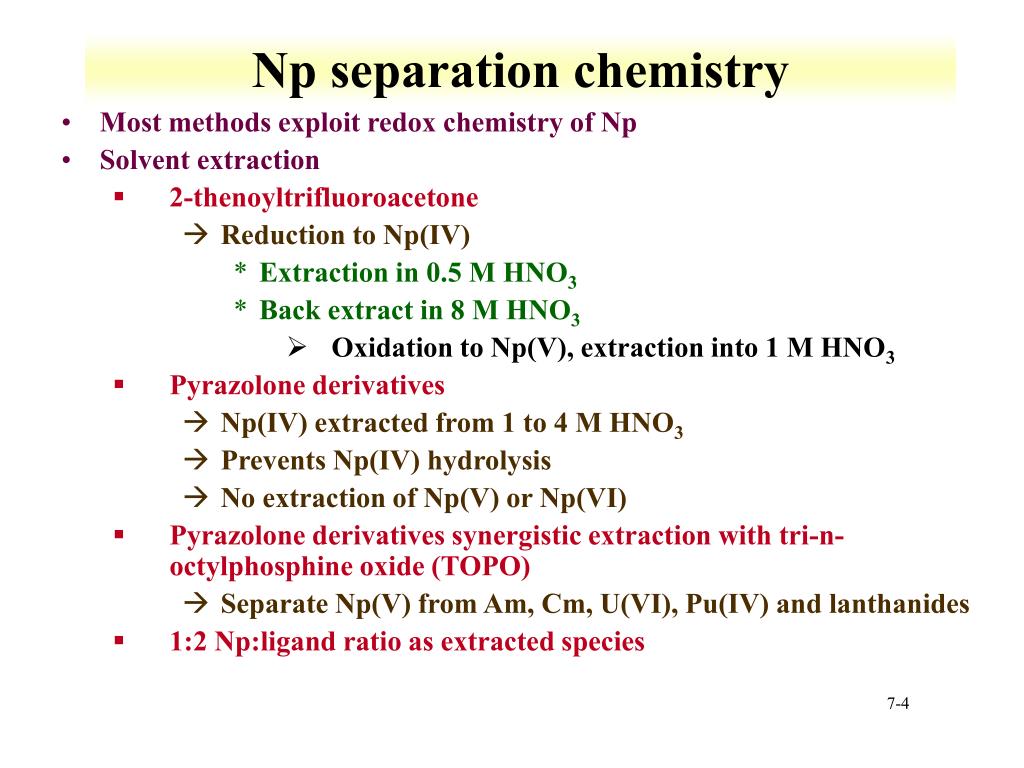 Np separation chemistry

• Most methods exploit redox chemistry of Np
• Solvent extraction
 ▪ 2-thenoyltrifluoroacetone
  → Reduction to Np(IV)
   * Extraction in 0.5 M $HNO_3$
   * Back extract in 8 M $HNO_3$
    ➢ Oxidation to Np(V), extraction into 1 M $HNO_3$
 ▪ Pyrazolone derivatives
  → Np(IV) extracted from 1 to 4 M $HNO_3$
  → Prevents Np(IV) hydrolysis
  → No extraction of Np(V) or Np(VI)
 ▪ Pyrazolone derivatives synergistic extraction with tri-n-octylphosphine oxide (TOPO)
  → Separate Np(V) from Am, Cm, U(VI), Pu(IV) and lanthanides
 ▪ 1:2 Np:ligand ratio as extracted species

7-4